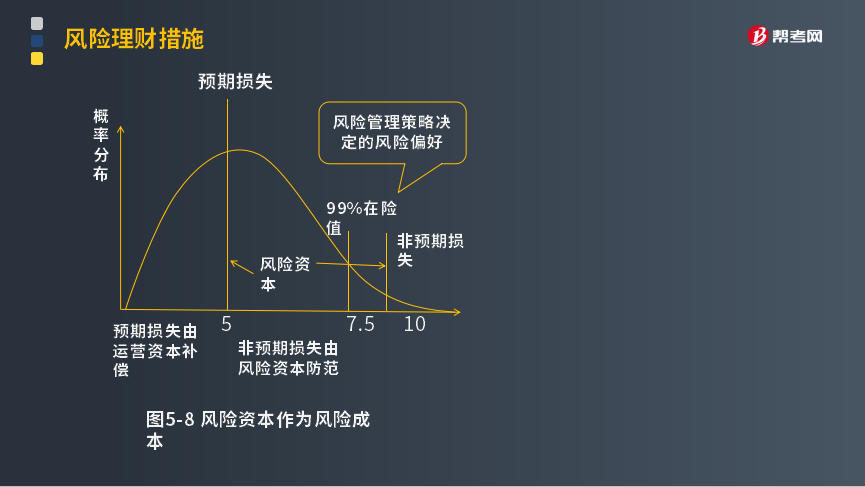 风险理财措施

帮考网

预期损失

概率分布

风险管理策略决定的风险偏好

99%在险值

非预期损失

风险资本

5

7.5

10

预期损失由运营资本补偿

非预期损失由风险资本防范

图5-8 风险资本作为风险成本